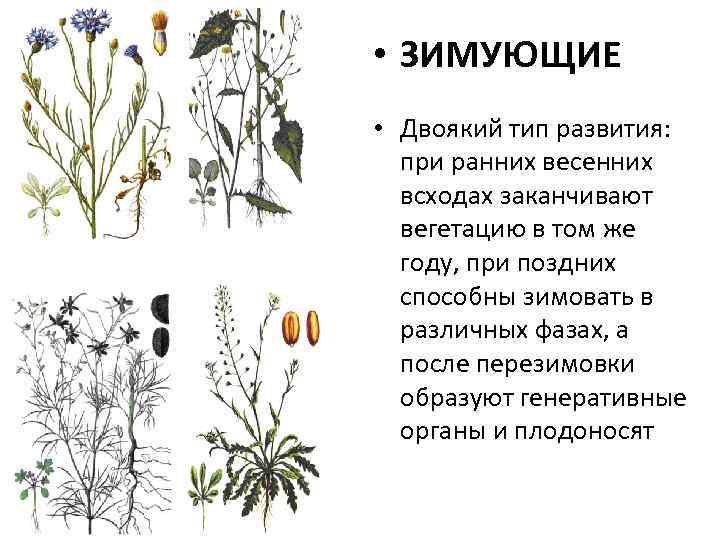 • ЗИМУЮЩИЕ

• Двоякий тип развития: при ранних весенних всходах заканчивают вегетацию в том же году, при поздних способны зимовать в различных фазах, а после перезимовки образуют генеративные органы и плодоносят